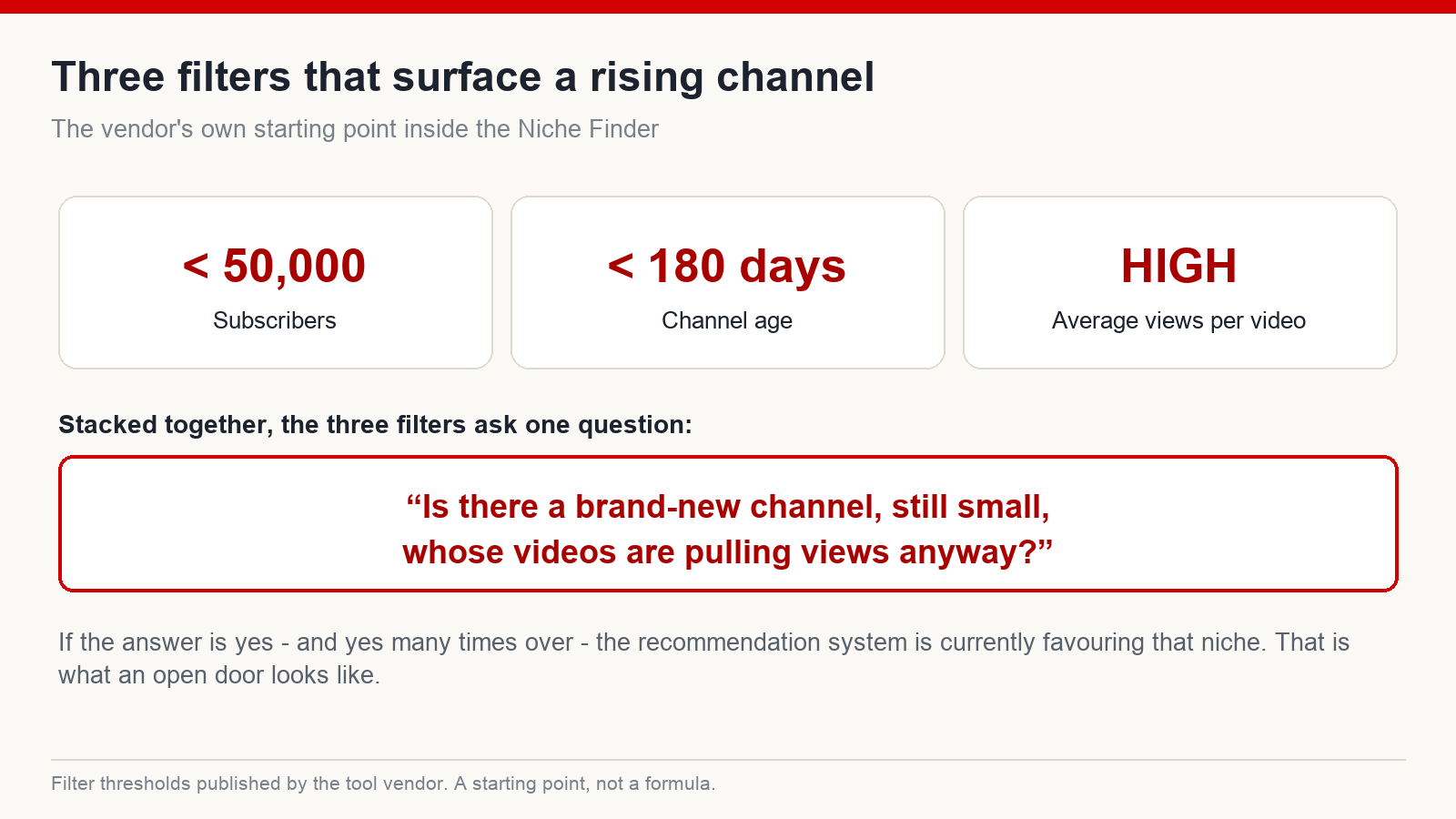 Three filters that surface a rising channel

The vendor's own starting point inside the Niche Finder

< 50,000
Subscribers

< 180 days
Channel age

HIGH
Average views per video

Stacked together, the three filters ask one question:

“Is there a brand-new channel, still small, whose videos are pulling views anyway?”

If the answer is yes - and yes many times over - the recommendation system is currently favouring that niche. That is what an open door looks like.

Filter thresholds published by the tool vendor. A starting point, not a formula.